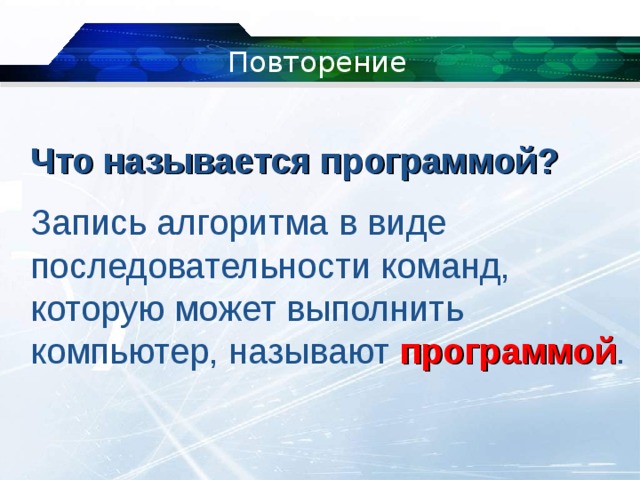 Повторение

Что называется программой?

Запись алгоритма в виде последовательности команд, которую может выполнить компьютер, называют программой.